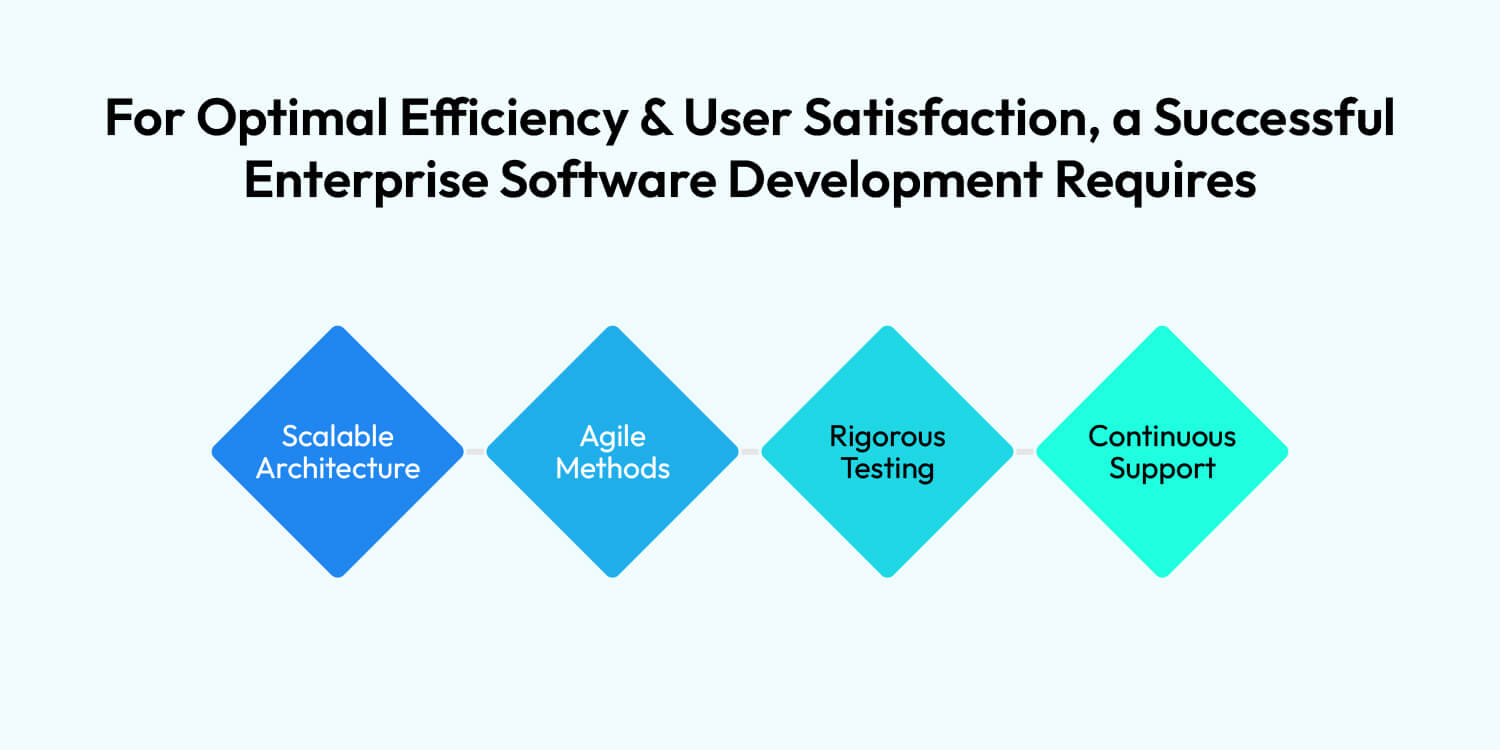 For Optimal Efficiency & User Satisfaction, a Successful Enterprise Software Development Requires

Scalable Architecture

Agile Methods

Rigorous Testing

Continuous Support